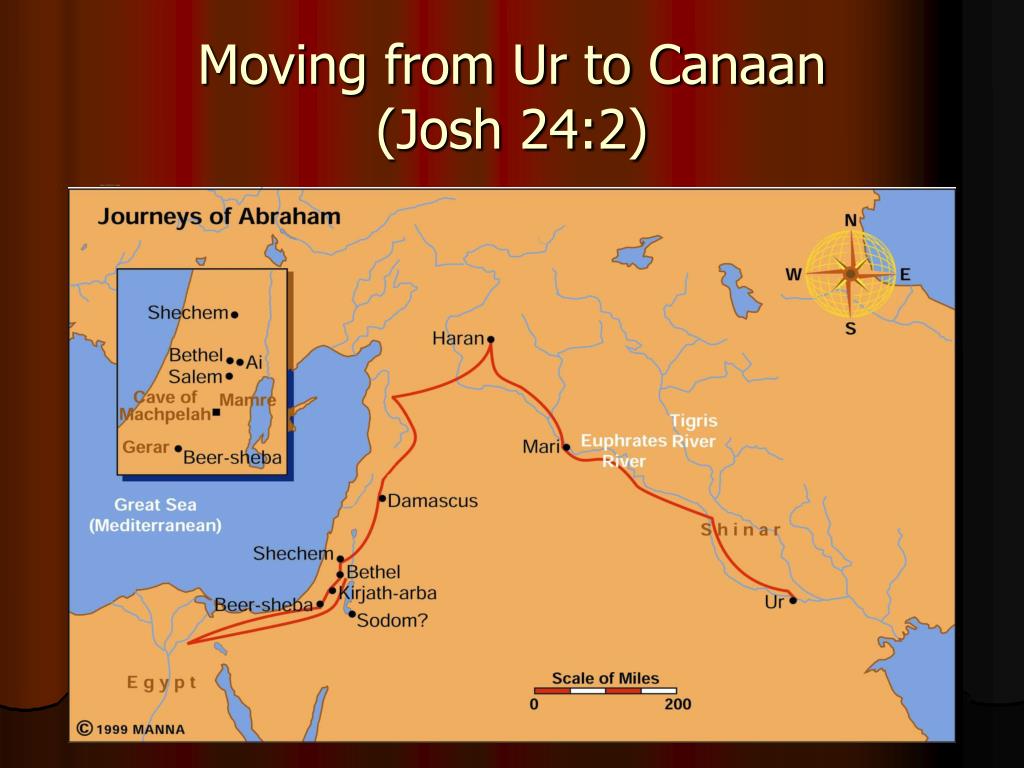 Moving from Ur to Canaan (Josh 24:2)

Journeys of Abraham

Shechem
Bethel
Ai
Salem
Cave of Machpelah
Mamre
Gerar
Beer-sheba

N
W
E
S

Haran
Mari
Euphrates River
Tigris River
Great Sea (Mediterranean)
Damascus
Shechem
Bethel
Kirjath-arba
Beer-sheba
Sodom?
Shinar
Ur
Egypt

Scale of Miles
0
200

© 1999 MANNA